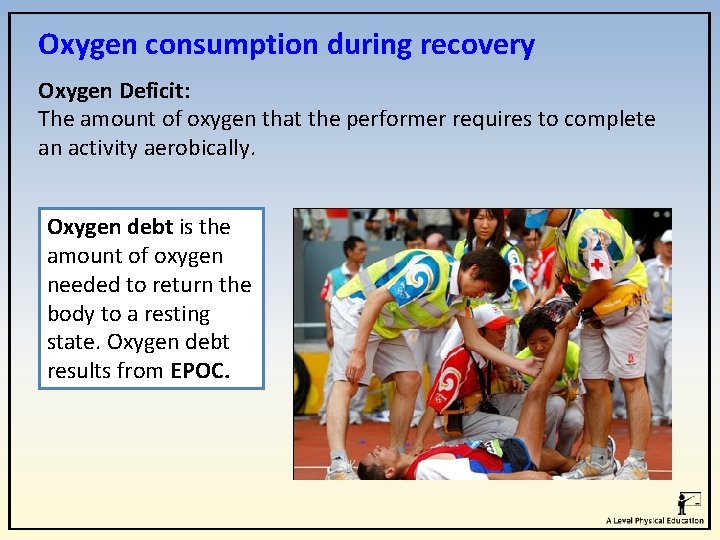 Oxygen consumption during recovery

Oxygen Deficit:
The amount of oxygen that the performer requires to complete an activity aerobically.

Oxygen debt is the amount of oxygen needed to return the body to a resting state. Oxygen debt results from EPOC.

A Level Physical Education